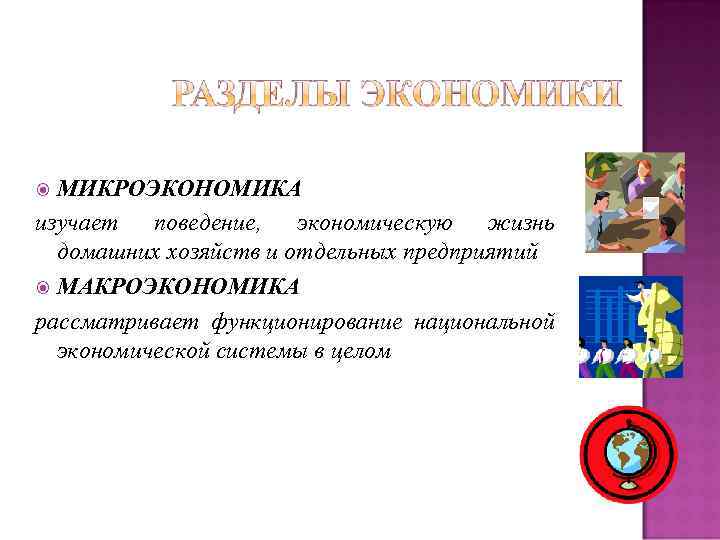 РАЗДЕЛЫ ЭКОНОМИКИ

МИКРОЭКОНОМИКА

изучает поведение, экономическую жизнь домашних хозяйств и отдельных предприятий

МАКРОЭКОНОМИКА

рассматривает функционирование национальной экономической системы в целом